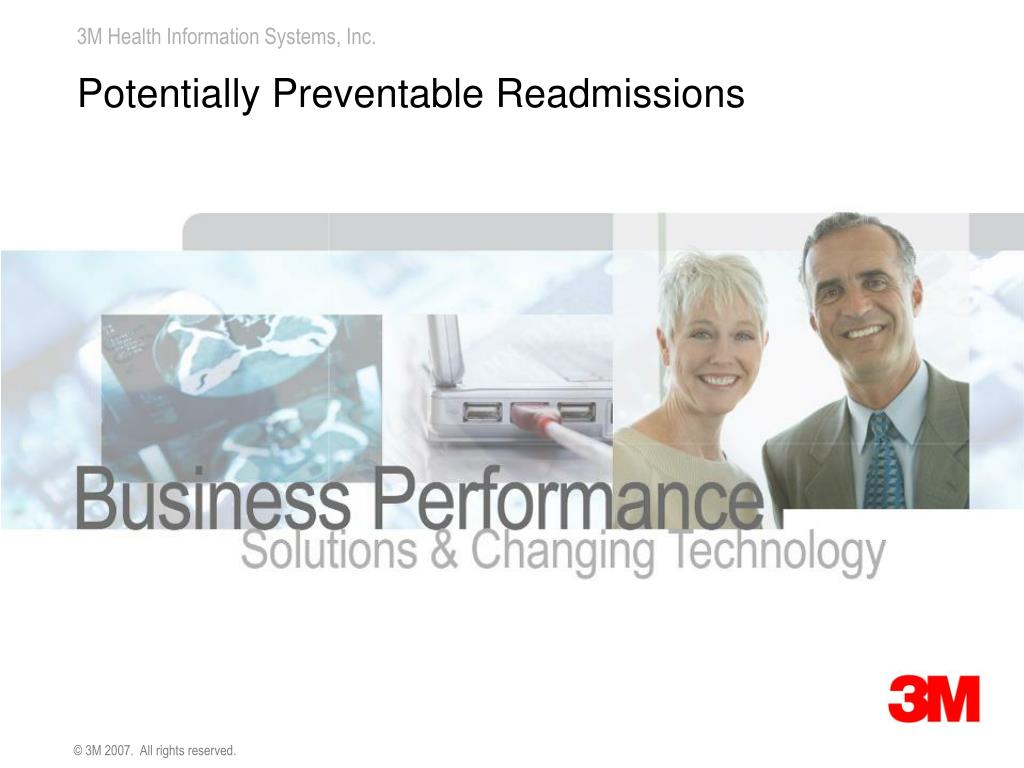 3M Health Information Systems, Inc.

Potentially Preventable Readmissions

Business Performance
Solutions & Changing Technology

3M

© 3M 2007. All rights reserved.